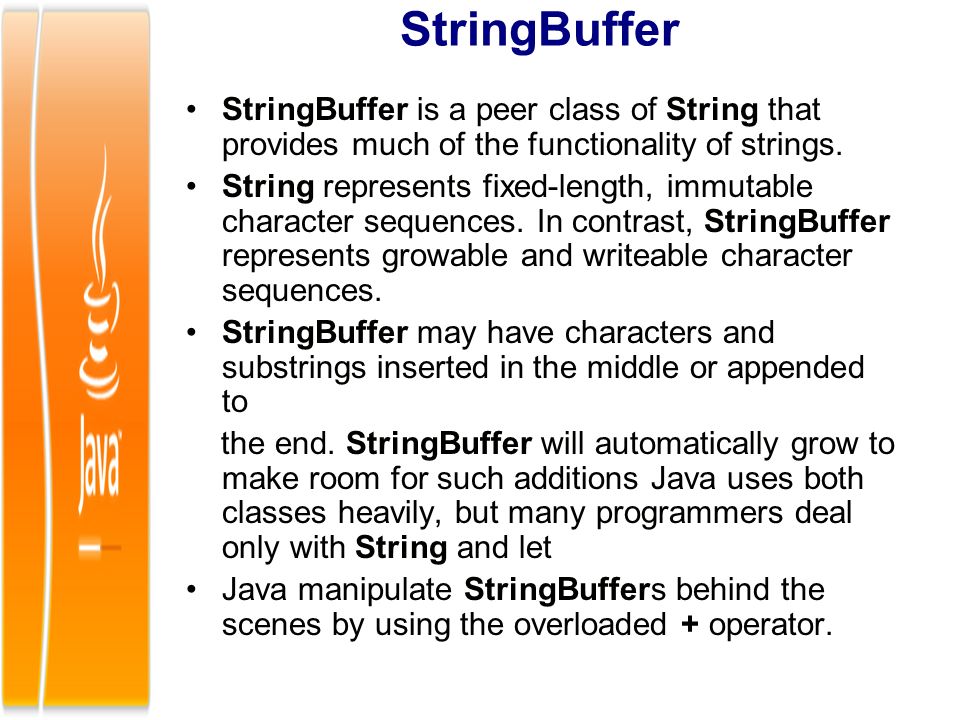 Java

StringBuffer

• StringBuffer is a peer class of String that provides much of the functionality of strings.

• String represents fixed-length, immutable character sequences. In contrast, StringBuffer represents growable and writeable character sequences.

• StringBuffer may have characters and substrings inserted in the middle or appended to

the end. StringBuffer will automatically grow to make room for such additions Java uses both classes heavily, but many programmers deal only with String and let

• Java manipulate StringBuffers behind the scenes by using the overloaded + operator.